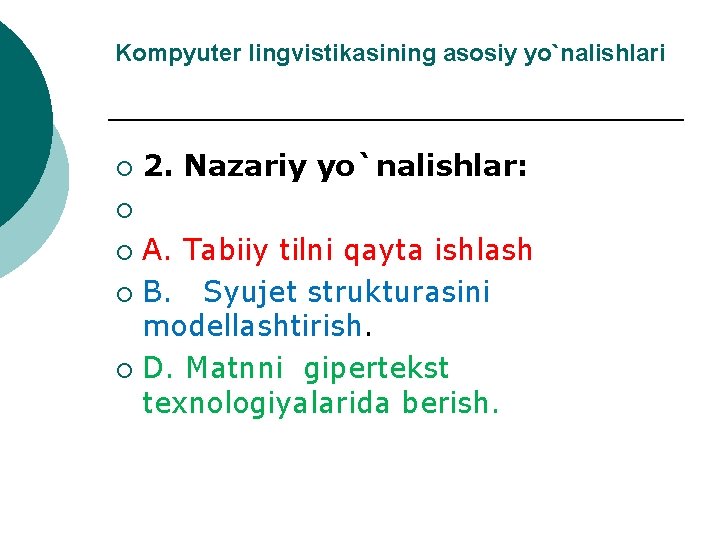 Kompyuter lingvistikasining asosiy yo`nalishlari

2. Nazariy yo`nalishlar:

A. Tabiiy tilni qayta ishlash

B. Syujet strukturasini modellashtirish.

D. Matnni gipertekst texnologiyalarida berish.